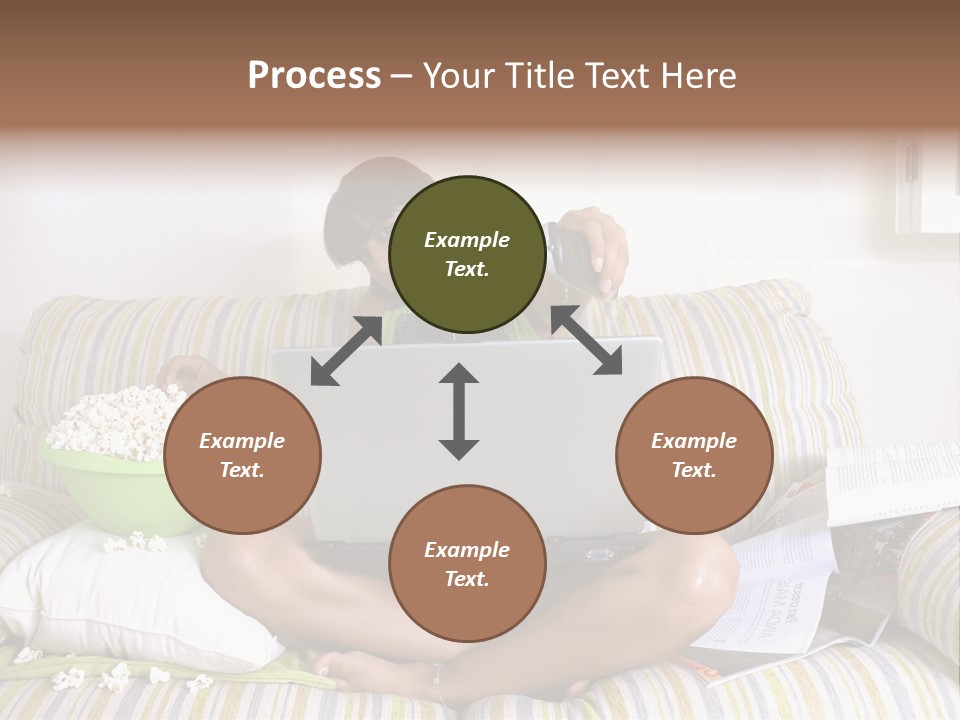 Process – Your Title Text Here

Example Text.

Example Text.

Example Text.

Example Text.